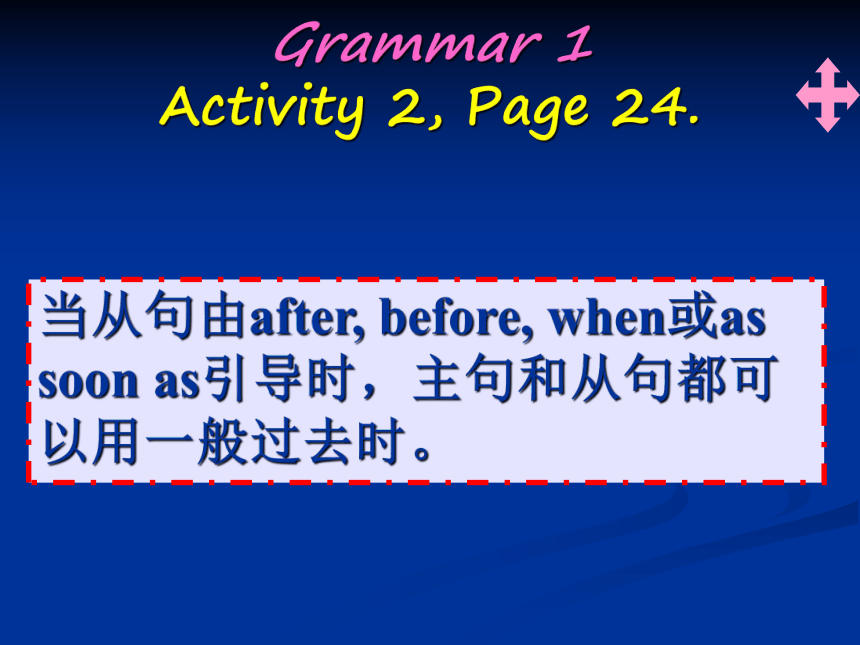 Grammar 1
Activity 2, Page 24.

当从句由after, before, when或as soon as引导时，主句和从句都可以用一般过去时。